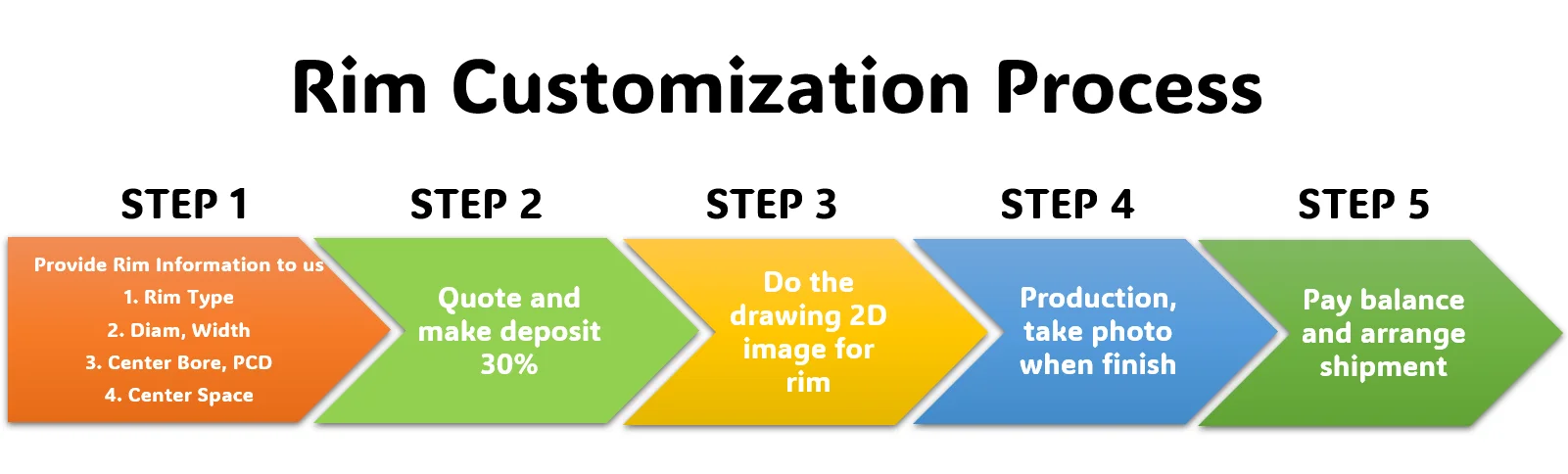 Rim Customization Process

STEP 1

Provide Rim Information to us
1. Rim Type
2. Diam, Width
3. Center Bore, PCD
4. Center Space

STEP 2

Quote and make deposit 30%

STEP 3

Do the drawing 2D image for rim

STEP 4

Production, take photo when finish

STEP 5

Pay balance and arrange shipment